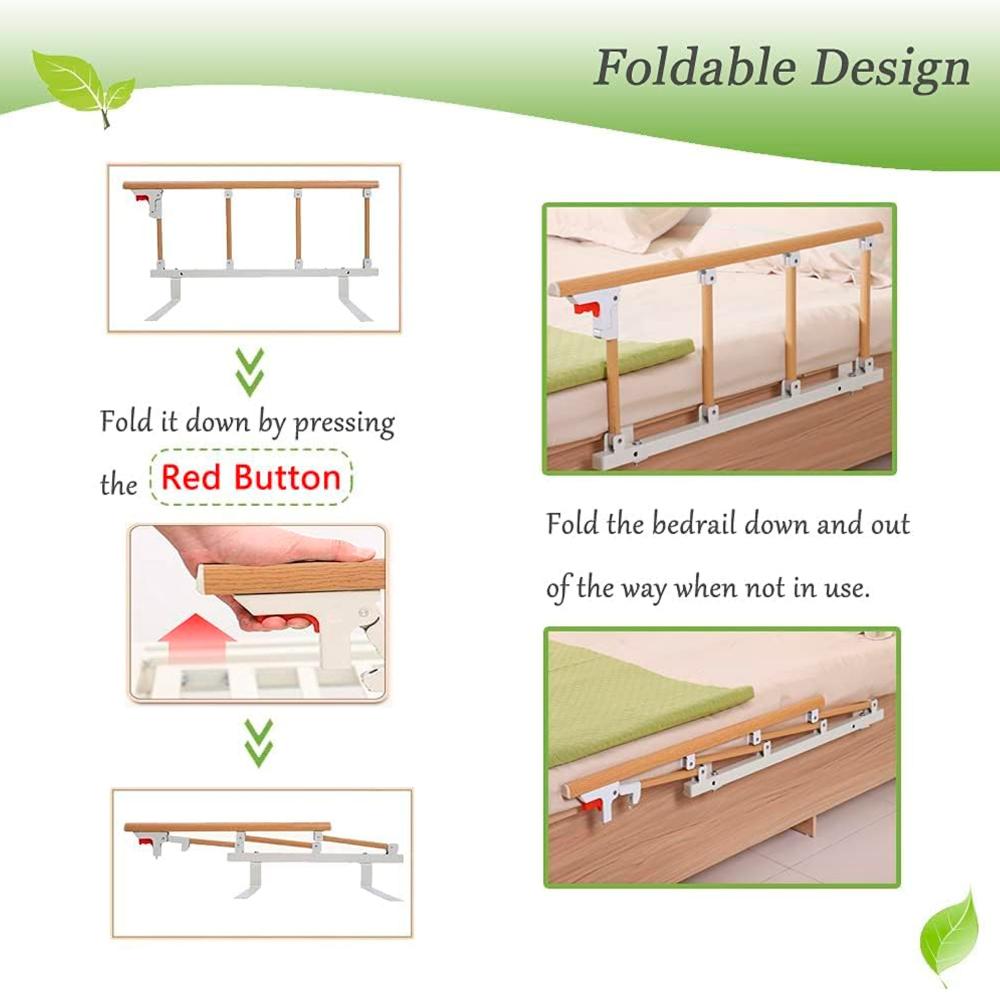 Foldable Design

Fold it down by pressing the Red Button

Fold the bedrail down and out of the way when not in use.